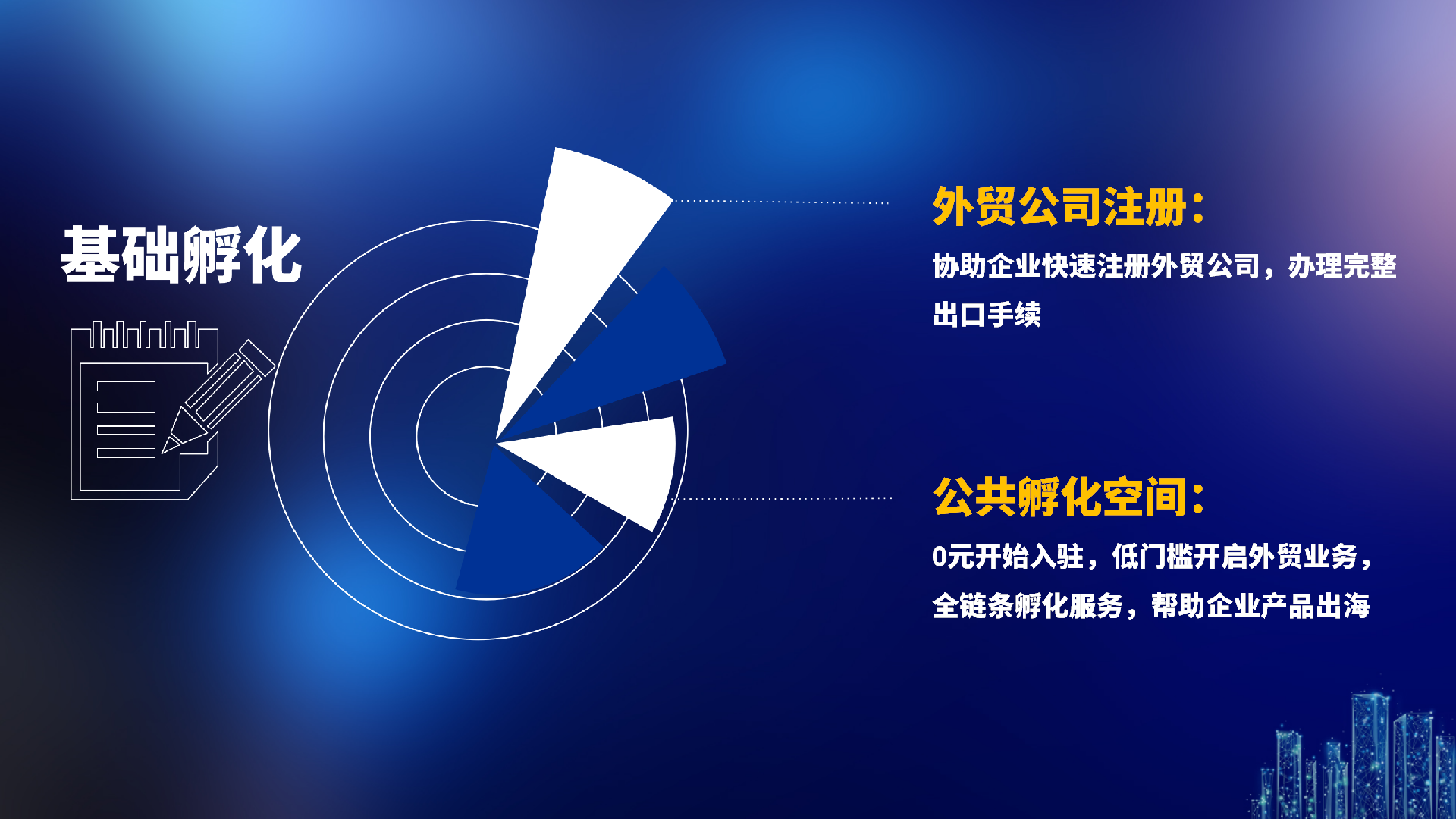 基础孵化

外贸公司注册：

协助企业快速注册外贸公司，办理完整出口手续

公共孵化空间：

0元开始入驻，低门槛开启外贸业务，全链条孵化服务，帮助企业产品出海